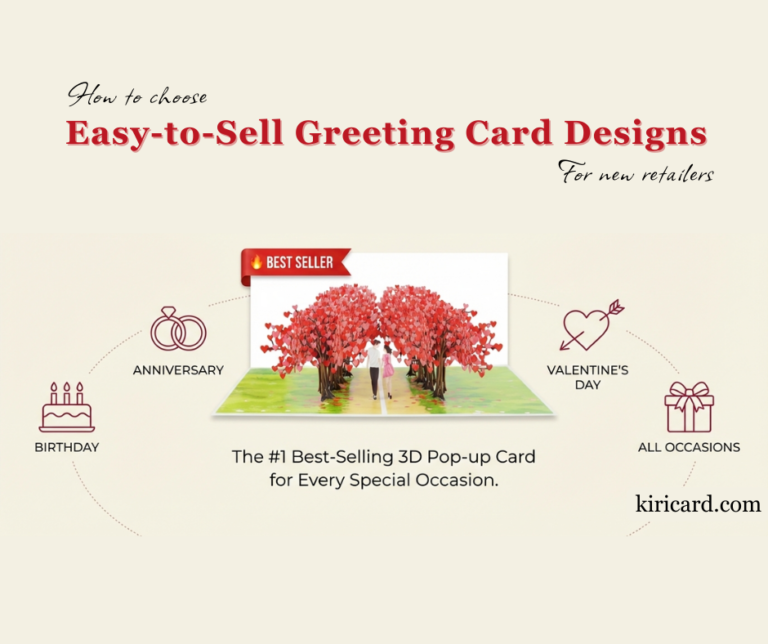 How to choose
Easy-to-Sell Greeting Card Designs
For new retailers

BEST SELLER

ANNIVERSARY

BIRTHDAY

VALENTINE'S DAY

ALL OCCASIONS

The #1 Best-Selling 3D Pop-up Card for Every Special Occasion.

kiricard.com